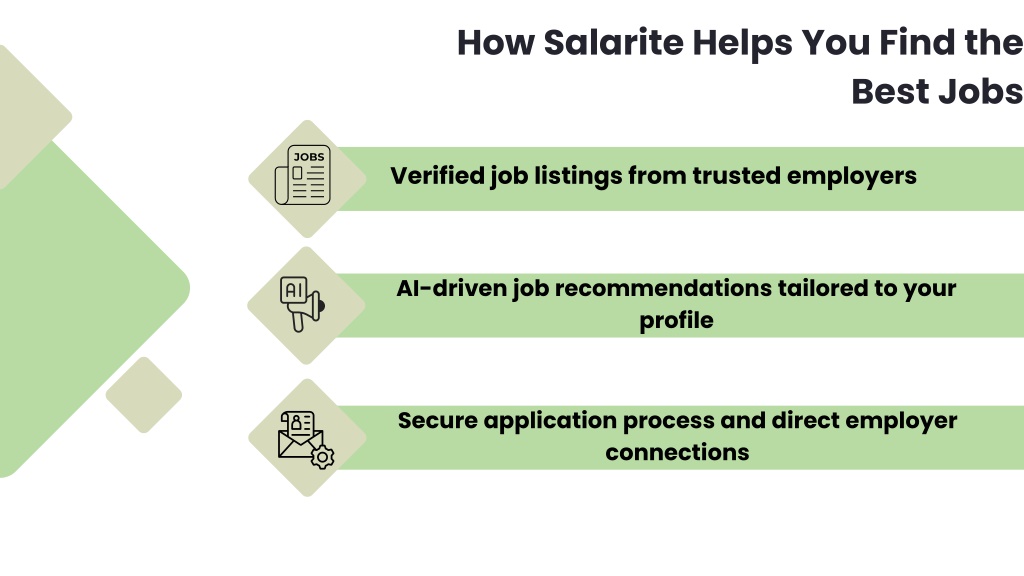 How Salarite Helps You Find the Best Jobs

JOBS

Verified job listings from trusted employers

AI

AI-driven job recommendations tailored to your profile

Secure application process and direct employer connections